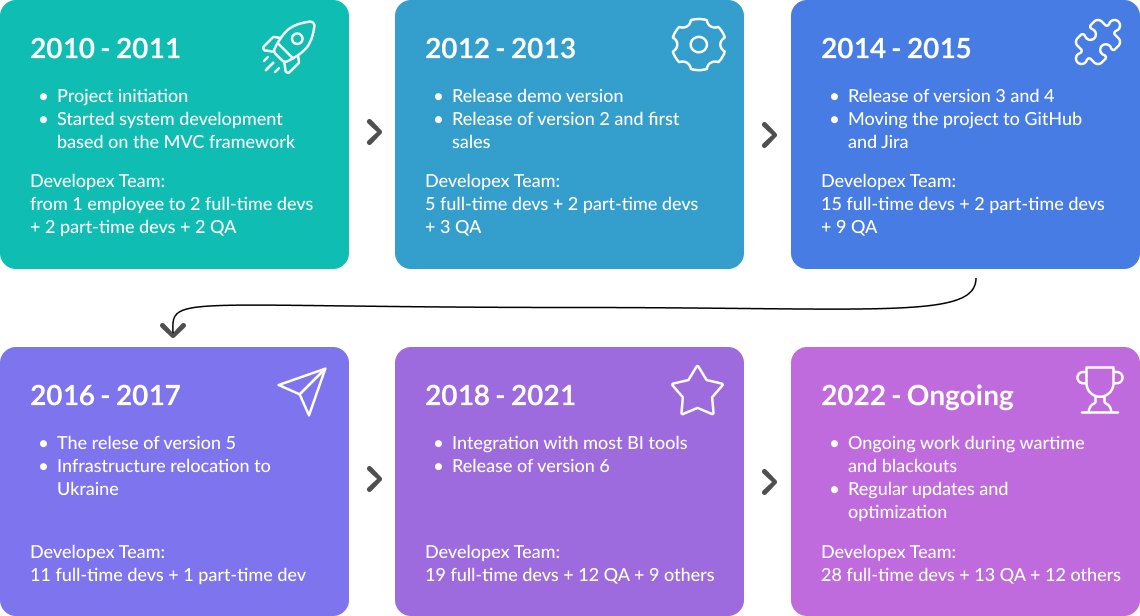 2010 - 2011

- Project initiation
- Started system development based on the MVC framework

Developex Team:
from 1 employee to 2 full-time devs + 2 part-time devs + 2 QA

2012 - 2013

- Release demo version
- Release of version 2 and first sales

Developex Team:
5 full-time devs + 2 part-time devs + 3 QA

2014 - 2015

- Release of version 3 and 4
- Moving the project to GitHub and Jira

Developex Team:
15 full-time devs + 2 part-time devs + 9 QA

2016 - 2017

- The relese of version 5
- Infrastructure relocation to Ukraine

Developex Team:
11 full-time devs + 1 part-time dev

2018 - 2021

- Integration with most BI tools
- Release of version 6

Developex Team:
19 full-time devs + 12 QA + 9 others

2022 - Ongoing

- Ongoing work during wartime and blackouts
- Regular updates and optimization

Developex Team:
28 full-time devs + 13 QA + 12 others